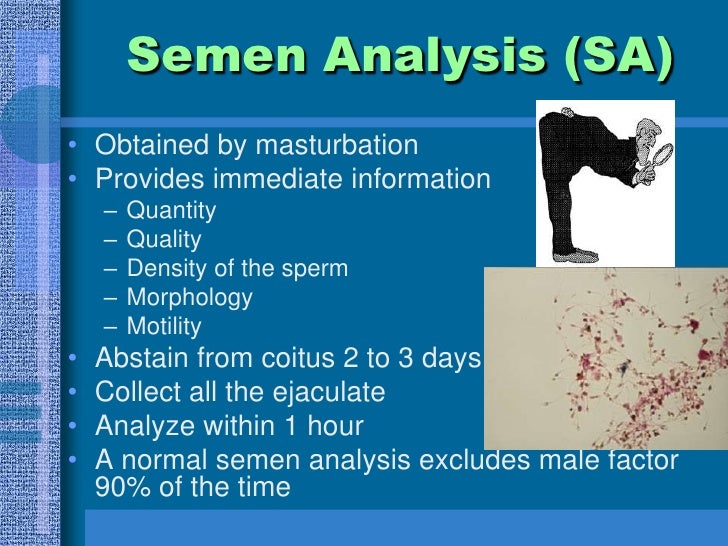 Semen Analysis (SA)

• Obtained by masturbation
• Provides immediate information
– Quantity
– Quality
– Density of the sperm
– Morphology
– Motility
• Abstain from coitus 2 to 3 days
• Collect all the ejaculate
• Analyze within 1 hour
• A normal semen analysis excludes male factor 90% of the time